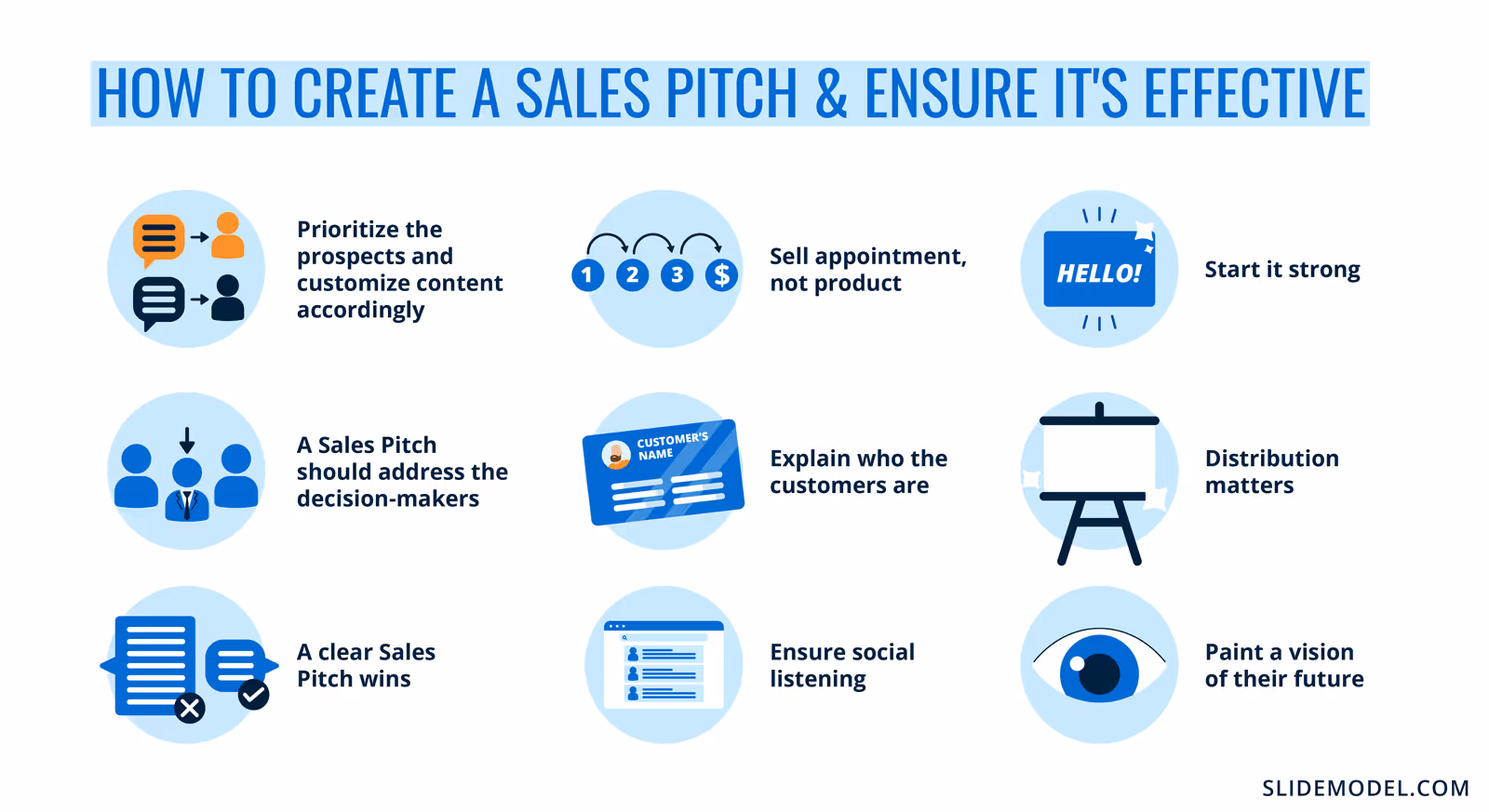 HOW TO CREATE A SALES PITCH & ENSURE IT'S EFFECTIVE

Prioritize the prospects and customize content accordingly

1 2 3 $

Sell appointment, not product

HELLO!

Start it strong

A Sales Pitch should address the decision-makers

CUSTOMER'S NAME

Explain who the customers are

Distribution matters

A clear Sales Pitch wins

Ensure social listening

Paint a vision of their future

SLIDEMODEL.COM